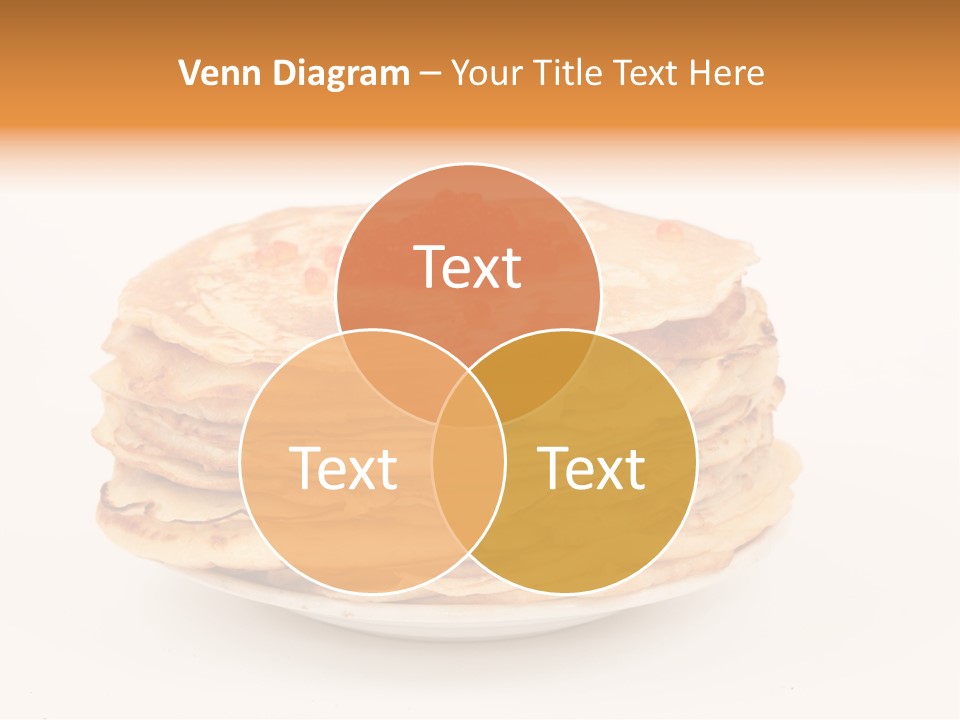 Venn Diagram – Your Title Text Here

Text

Text

Text